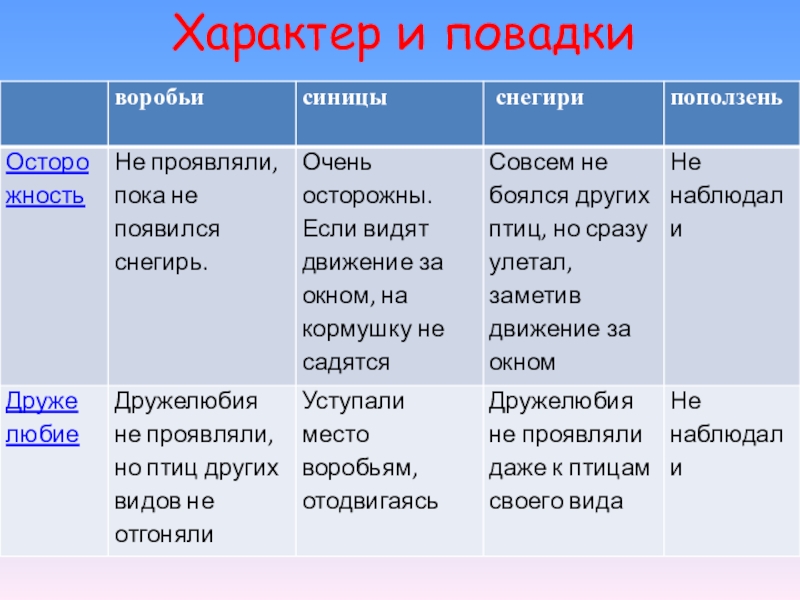 Характер и повадки

| | воробьи | синицы | снегири | поползень |
|---|---|---|---|---|
| Осторожность | Не проявляли, пока не появился снегирь. | Очень осторожны. Если видят движение за окном, на кормушку не садятся | Совсем не боялся других птиц, но сразу улетал, заметив движение за окном | Не наблюдали |
| Дружелюбие | Дружелюбия не проявляли, но птиц других видов не отгоняли | Уступали место воробьям, отодвигаясь | Дружелюбия не проявляли даже к птицам своего вида | Не наблюдали |